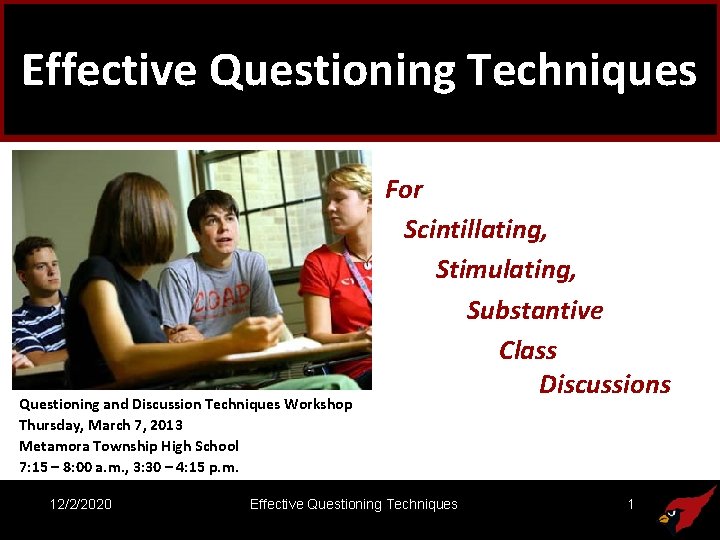 Effective Questioning Techniques

For
Scintillating,
Stimulating,
Substantive
Class
Discussions

Questioning and Discussion Techniques Workshop
Thursday, March 7, 2013
Metamora Township High School
7:15 – 8:00 a.m., 3:30 – 4:15 p.m.

12/2/2020 Effective Questioning Techniques 1